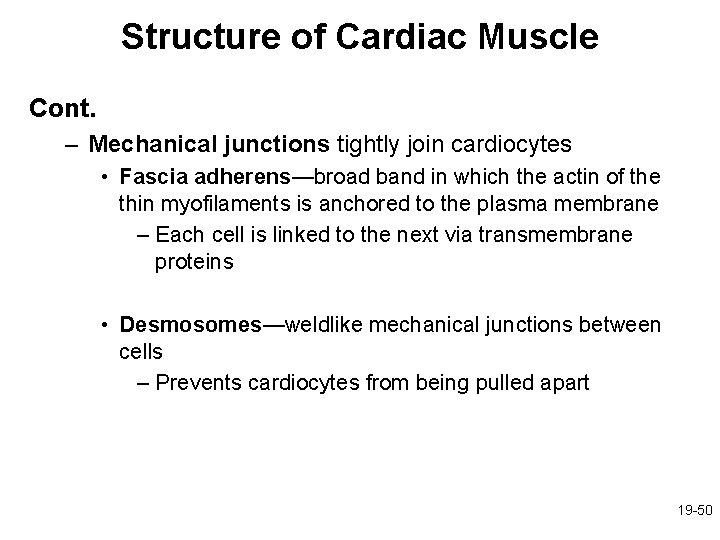 Structure of Cardiac Muscle

Cont.

– Mechanical junctions tightly join cardiocytes

• Fascia adherens—broad band in which the actin of the thin myofilaments is anchored to the plasma membrane

– Each cell is linked to the next via transmembrane proteins

• Desmosomes—weldlike mechanical junctions between cells

– Prevents cardiocytes from being pulled apart

19-50